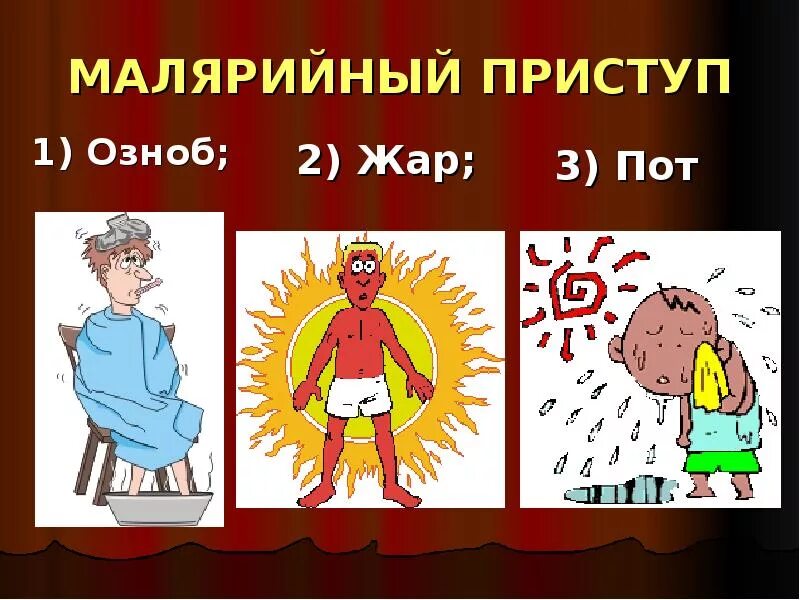 МАЛЯРИЙНЫЙ ПРИСТУП

1) Озноб; 2) Жар; 3) Пот